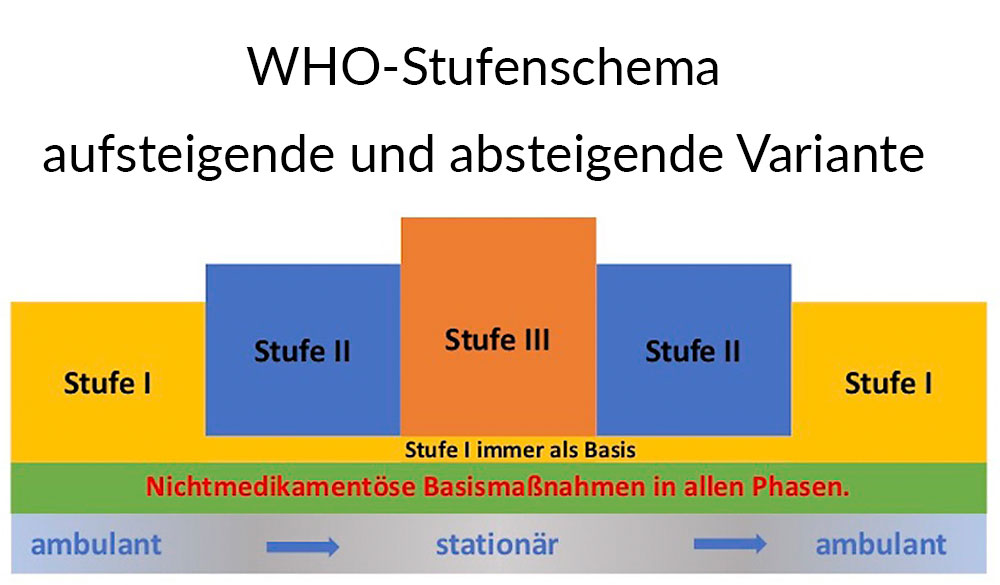 WHO-Stufenschema
aufsteigende und absteigende Variante

Stufe I
Stufe II
Stufe III
Stufe II
Stufe I

Stufe I immer als Basis

Nichtmedikamentöse Basismaßnahmen in allen Phasen.

ambulant stationär ambulant